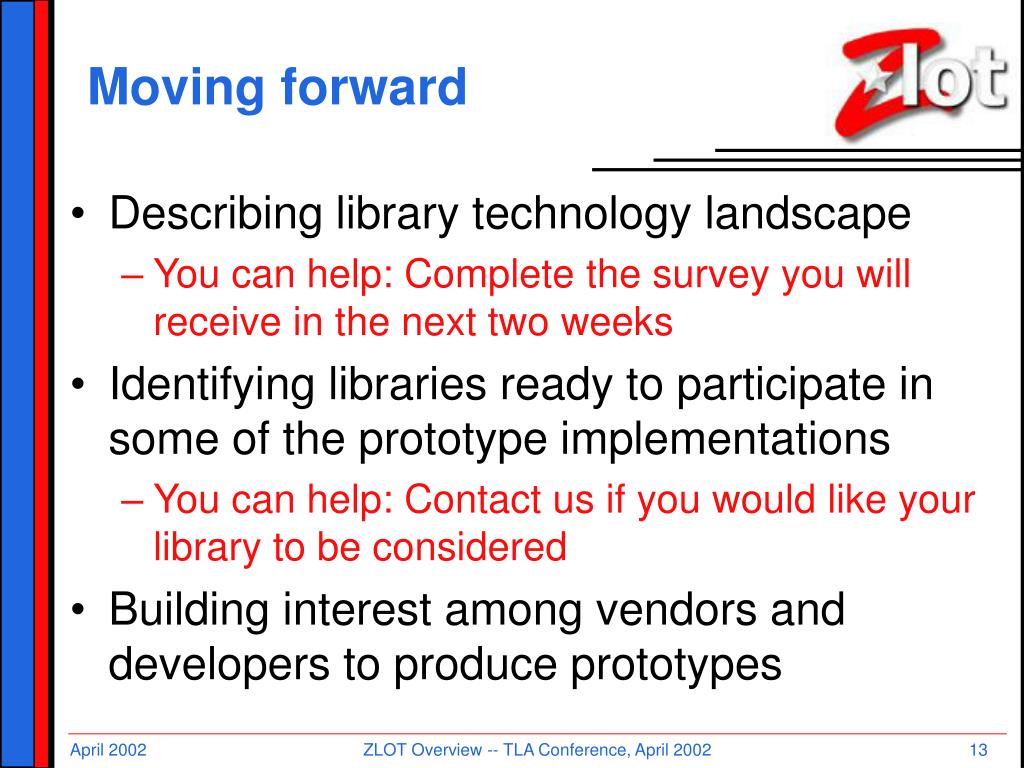 Moving forward

Zlot

• Describing library technology landscape
– You can help: Complete the survey you will receive in the next two weeks
• Identifying libraries ready to participate in some of the prototype implementations
– You can help: Contact us if you would like your library to be considered
• Building interest among vendors and developers to produce prototypes

April 2002

ZLOT Overview -- TLA Conference, April 2002

13